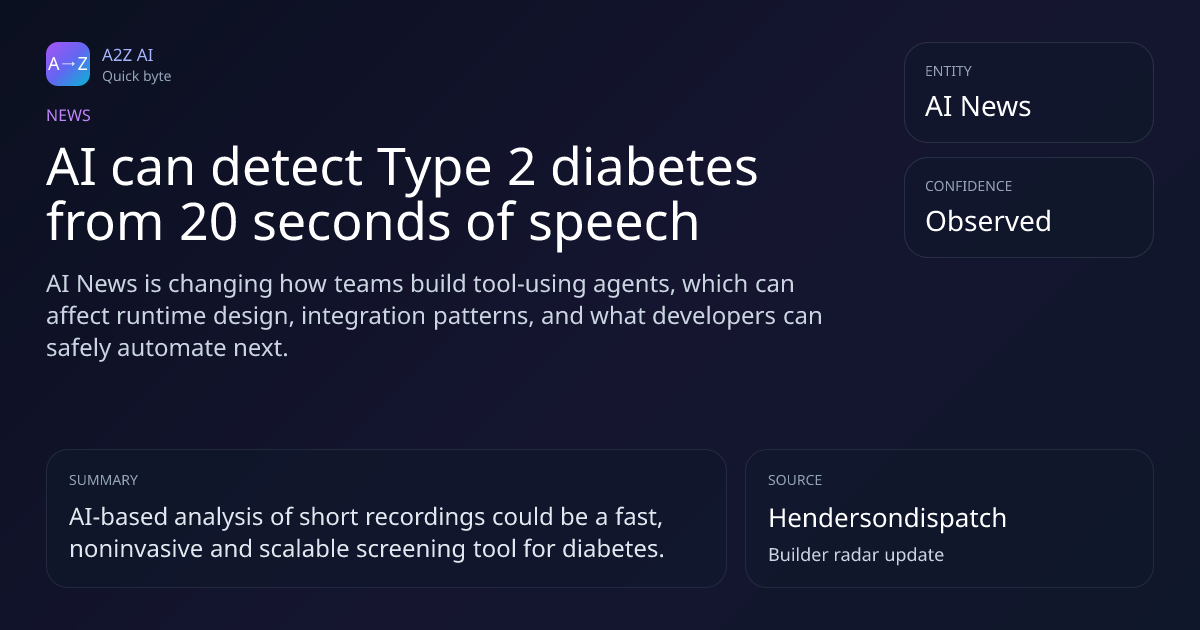 A→Z

A2Z AI
Quick byte

NEWS

AI can detect Type 2 diabetes from 20 seconds of speech

AI News is changing how teams build tool-using agents, which can affect runtime design, integration patterns, and what developers can safely automate next.

ENTITY
AI News

CONFIDENCE
Observed

SUMMARY
AI-based analysis of short recordings could be a fast, noninvasive and scalable screening tool for diabetes.

SOURCE
Hendersondispatch
Builder radar update